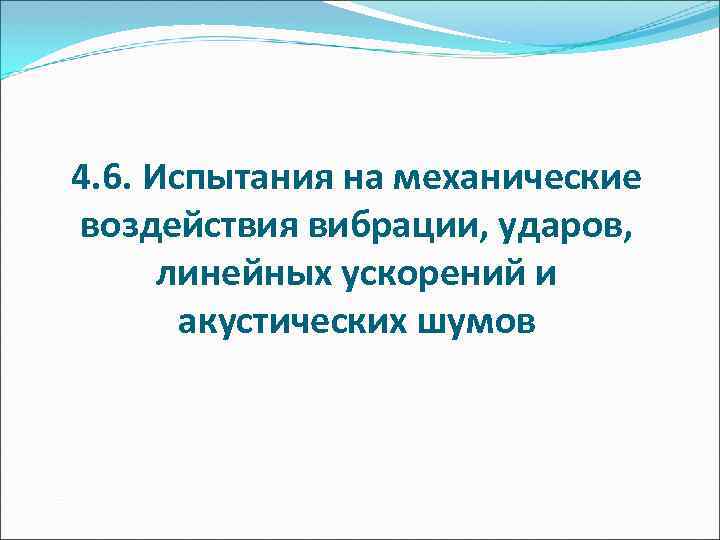 4.6. Испытания на механические воздействия вибрации, ударов, линейных ускорений и акустических шумов